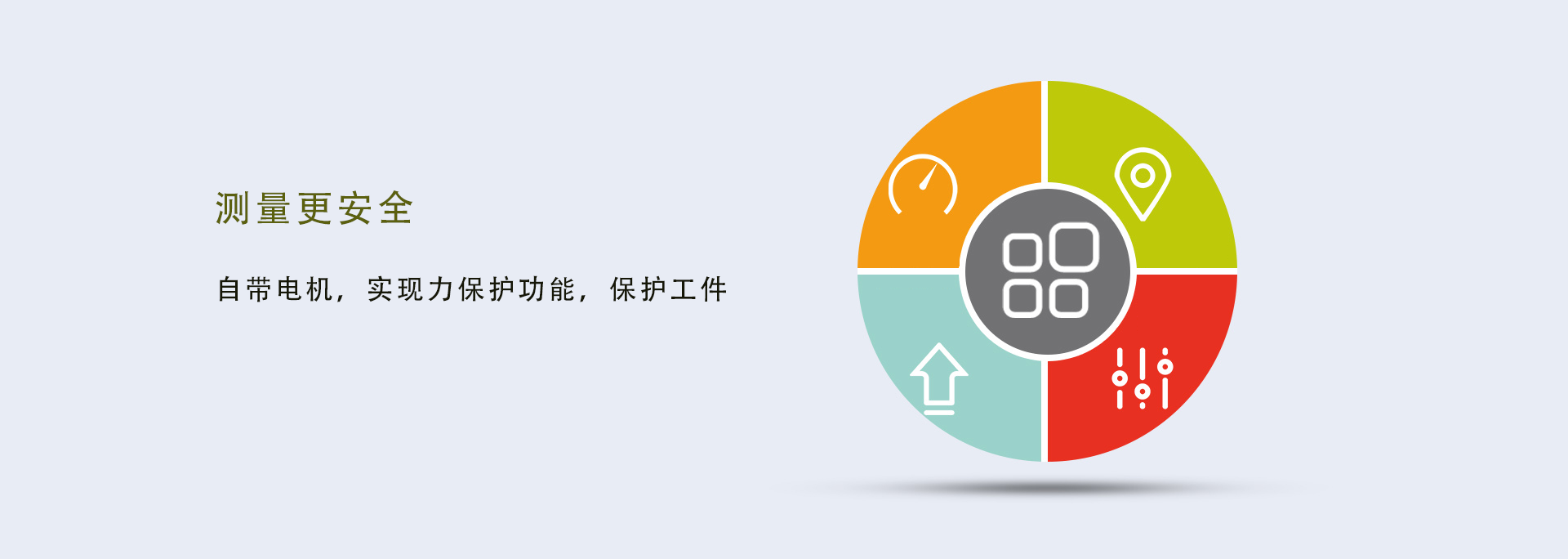 测量更安全

自带电机，实现力保护功能，保护工件